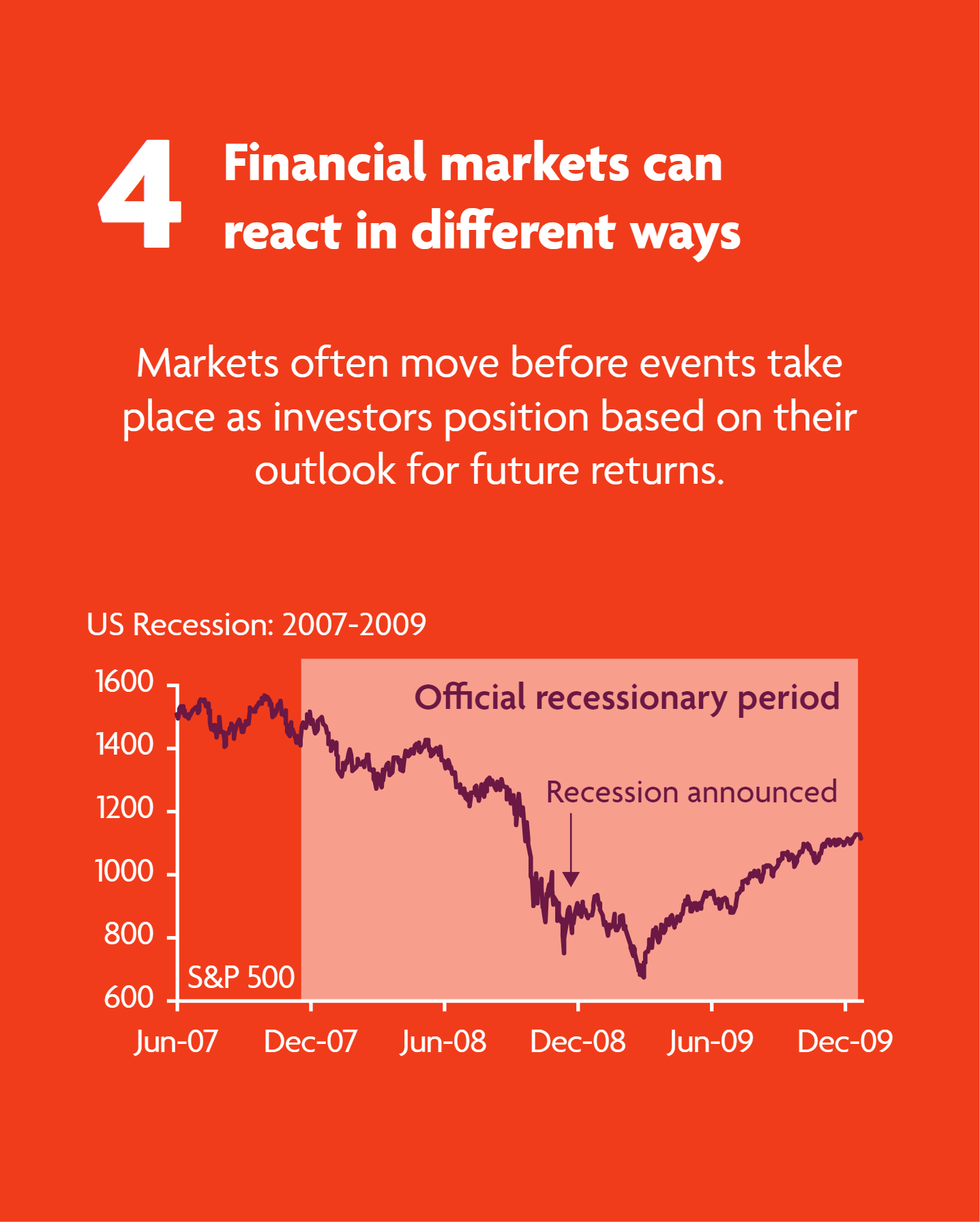 4 Financial markets can react in different ways

Markets often move before events take place as investors position based on their outlook for future returns.

US Recession: 2007-2009

1600
1400
1200
1000
800
600

Official recessionary period

Recession announced

S&P 500

Jun-07 Dec-07 Jun-08 Dec-08 Jun-09 Dec-09